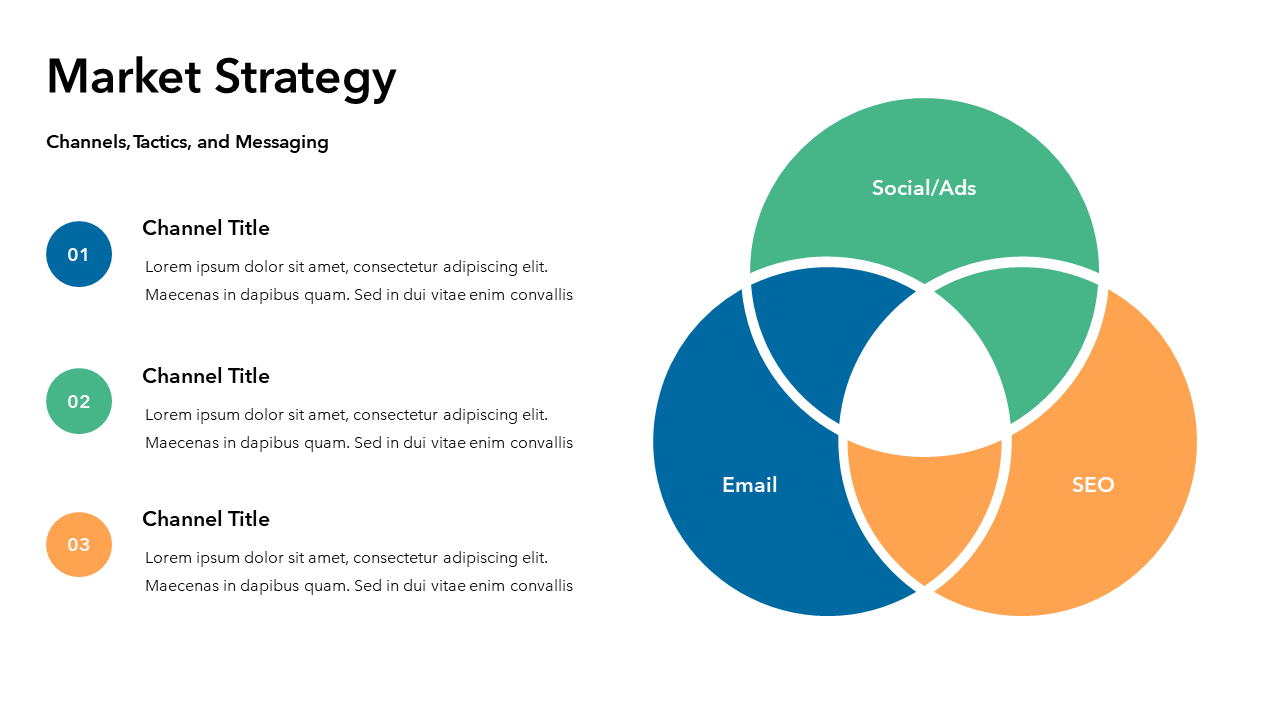 Market Strategy

Channels, Tactics, and Messaging

01

Channel Title

Lorem ipsum dolor sit amet, consectetur adipiscing elit. Maecenas in dapibus quam. Sed in dui vitae enim convallis

02

Channel Title

Lorem ipsum dolor sit amet, consectetur adipiscing elit. Maecenas in dapibus quam. Sed in dui vitae enim convallis

03

Channel Title

Lorem ipsum dolor sit amet, consectetur adipiscing elit. Maecenas in dapibus quam. Sed in dui vitae enim convallis

Social/Ads

Email

SEO